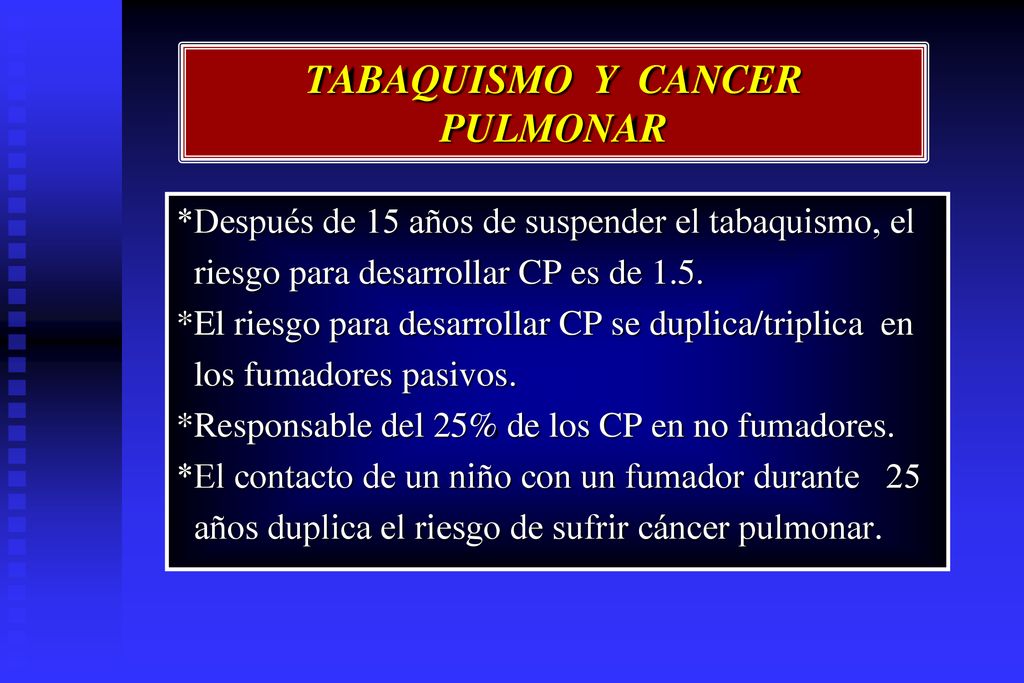 TABAQUISMO Y CANCER PULMONAR

*Después de 15 años de suspender el tabaquismo, el riesgo para desarrollar CP es de 1.5.
*El riesgo para desarrollar CP se duplica/triplica en los fumadores pasivos.
*Responsable del 25% de los CP en no fumadores.
*El contacto de un niño con un fumador durante 25 años duplica el riesgo de sufrir cáncer pulmonar.